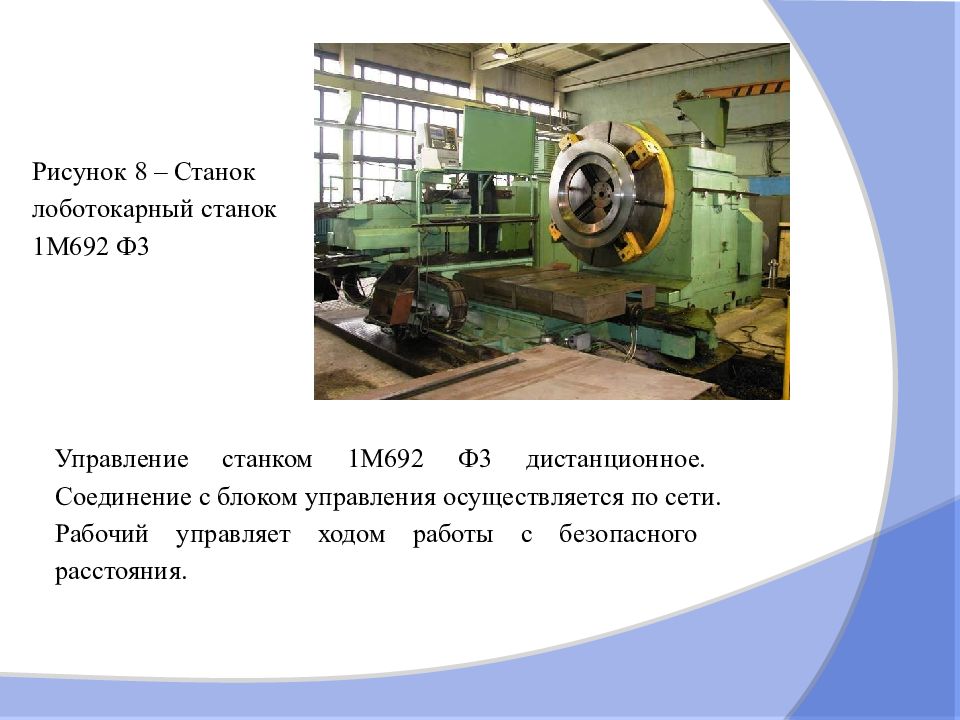 Рисунок 8 – Станок лоботокарный станок 1М692 Ф3

Управление станком 1М692 Ф3 дистанционное. Соединение с блоком управления осуществляется по сети. Рабочий управляет ходом работы с безопасного расстояния.